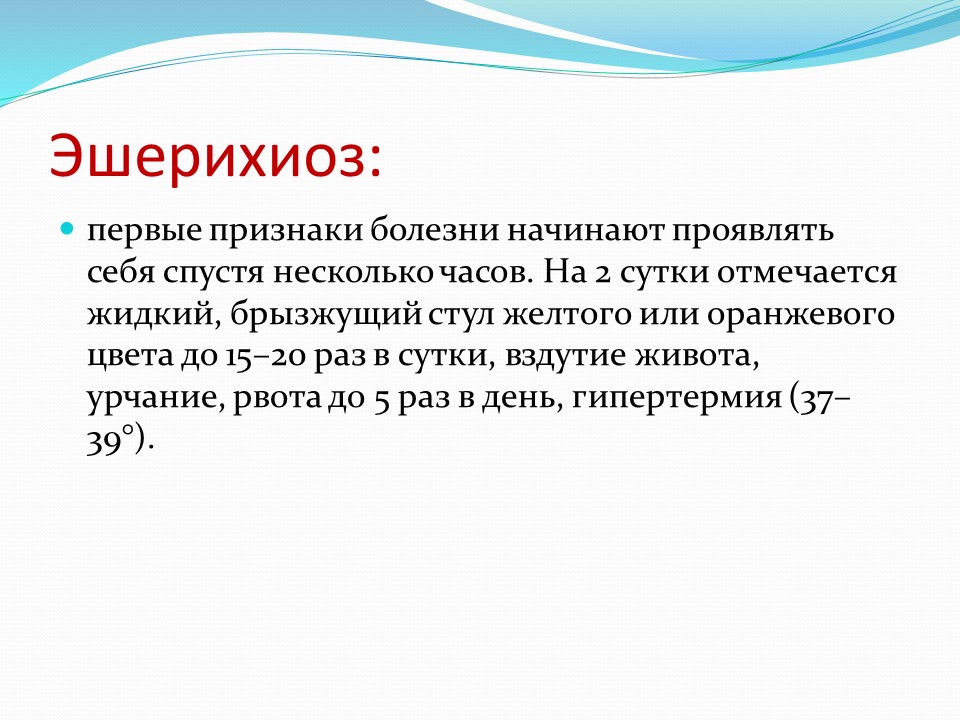 Эшерихиоз:

первые признаки болезни начинают проявлять себя спустя несколько часов. На 2 сутки отмечается жидкий, брызжущий стул желтого или оранжевого цвета до 15–20 раз в сутки, вздутие живота, урчание, рвота до 5 раз в день, гипертермия (37–39°).